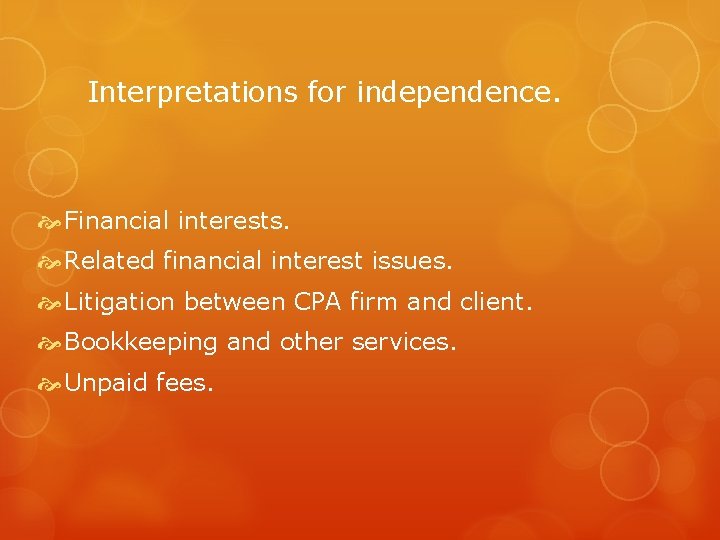 Interpretations for independence.

Financial interests.
Related financial interest issues.
Litigation between CPA firm and client.
Bookkeeping and other services.
Unpaid fees.